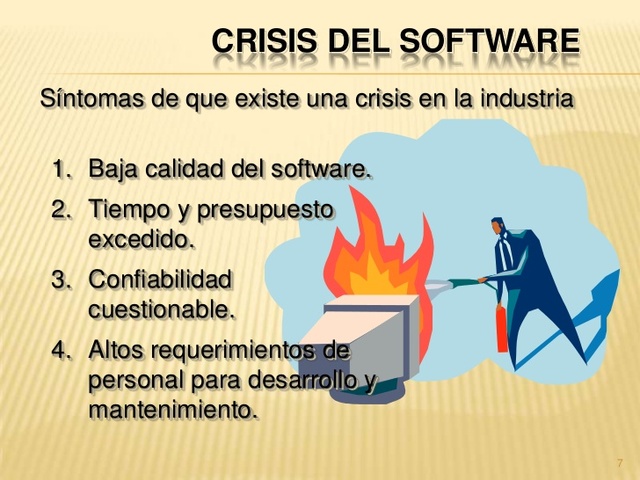 CRISIS DEL SOFTWARE

Síntomas de que existe una crisis en la industria

1. Baja calidad del software.
2. Tiempo y presupuesto excedido.
3. Confiabilidad cuestionable.
4. Altos requerimientos de personal para desarrollo y mantenimiento.

7